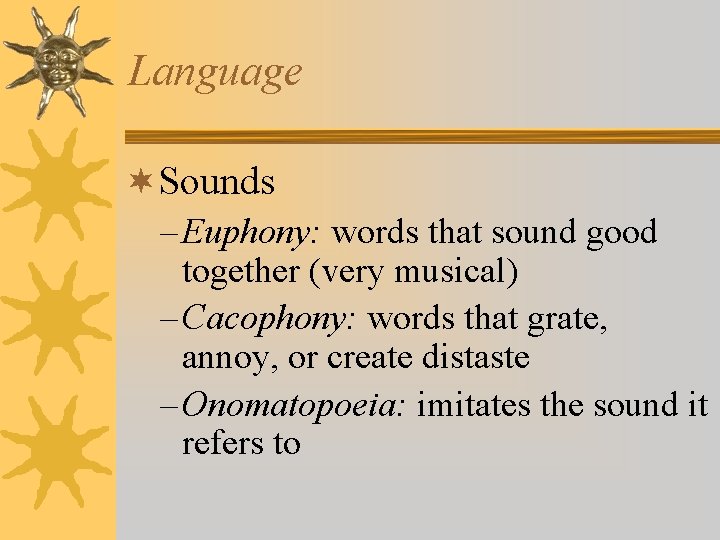 Language

Sounds

– Euphony: words that sound good together (very musical)

– Cacophony: words that grate, annoy, or create distaste

– Onomatopoeia: imitates the sound it refers to